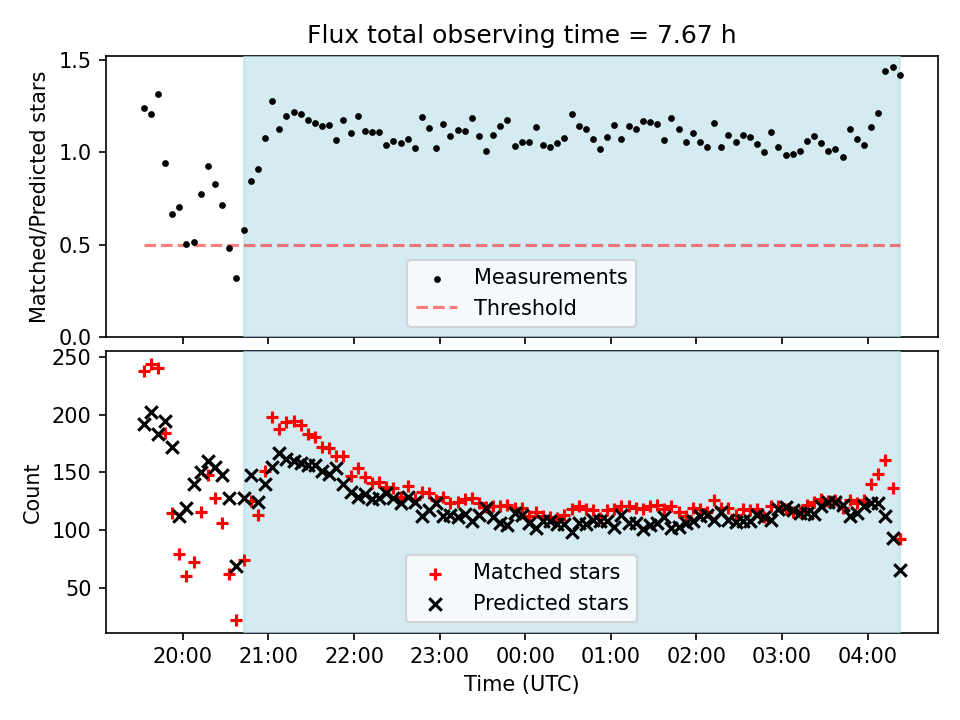 Flux total observing time = 7.67 h

Matched/Predicted stars

1.5
1.0
0.5
0.0

Measurements
Threshold

Count

250
200
150
100
50

Matched stars
Predicted stars

20:00 21:00 22:00 23:00 00:00 01:00 02:00 03:00 04:00

Time (UTC)